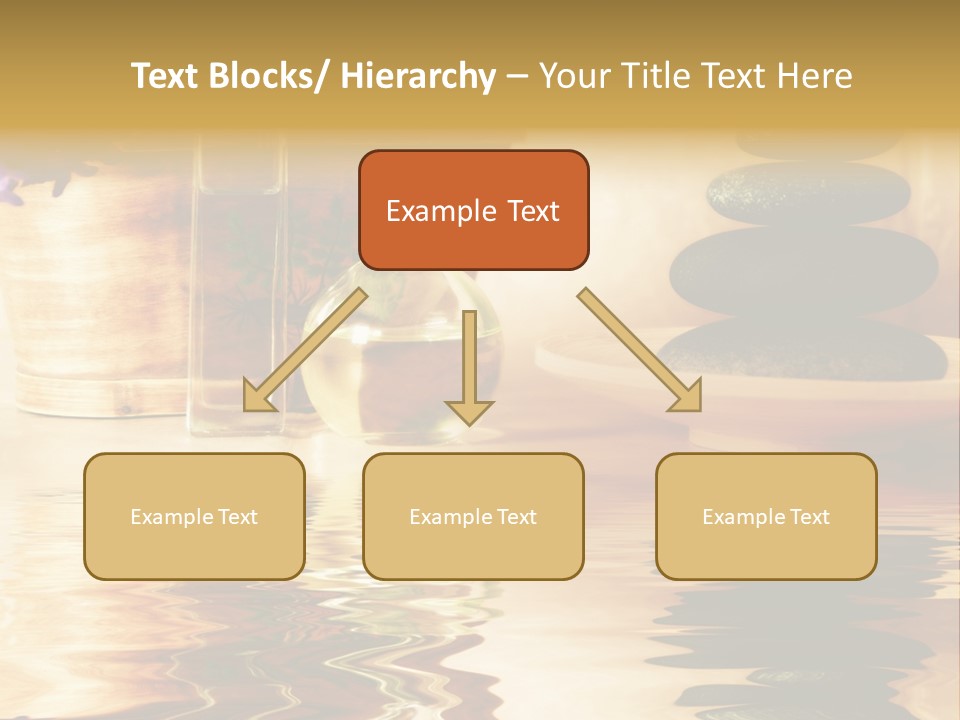 Text Blocks/ Hierarchy – Your Title Text Here

Example Text

Example Text

Example Text

Example Text